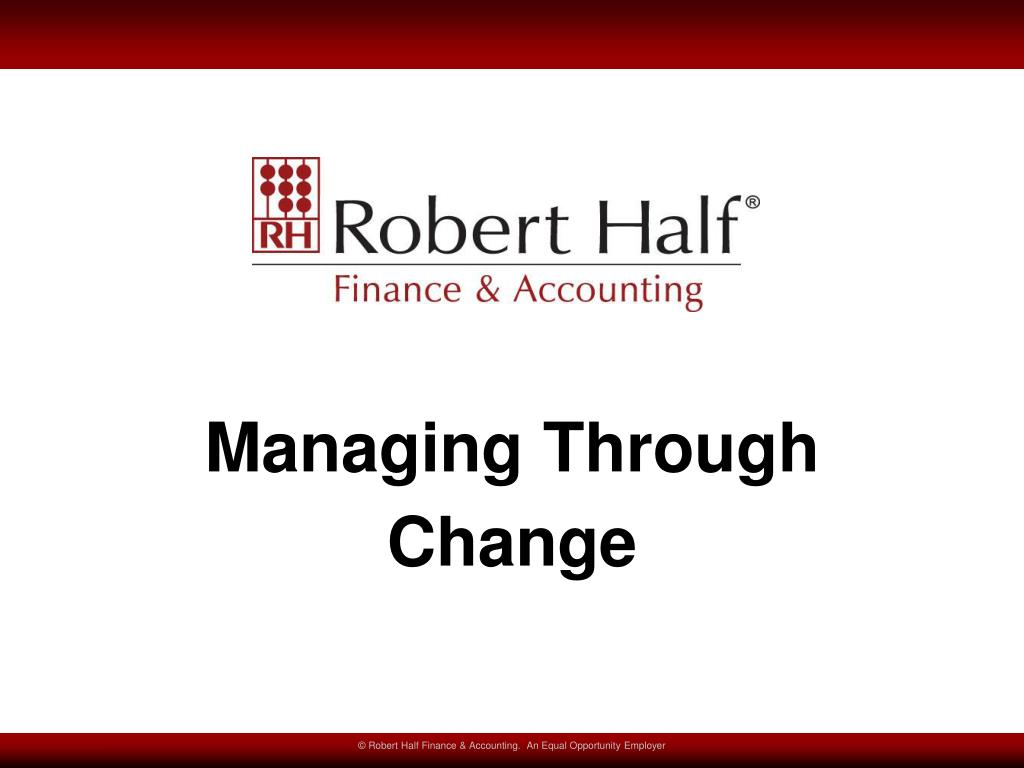 RH Robert Half®
Finance & Accounting

Managing Through Change

© Robert Half Finance & Accounting. An Equal Opportunity Employer